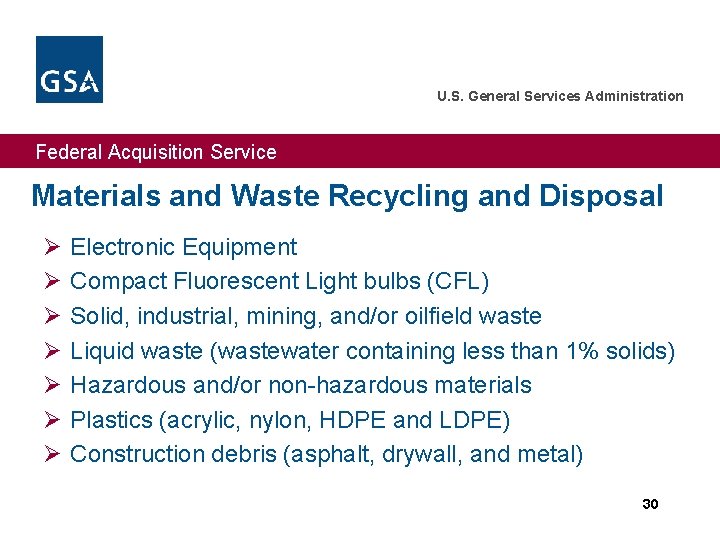 GSA

U.S. General Services Administration

Federal Acquisition Service

Materials and Waste Recycling and Disposal

➢ Electronic Equipment
➢ Compact Fluorescent Light bulbs (CFL)
➢ Solid, industrial, mining, and/or oilfield waste
➢ Liquid waste (wastewater containing less than 1% solids)
➢ Hazardous and/or non-hazardous materials
➢ Plastics (acrylic, nylon, HDPE and LDPE)
➢ Construction debris (asphalt, drywall, and metal)

30